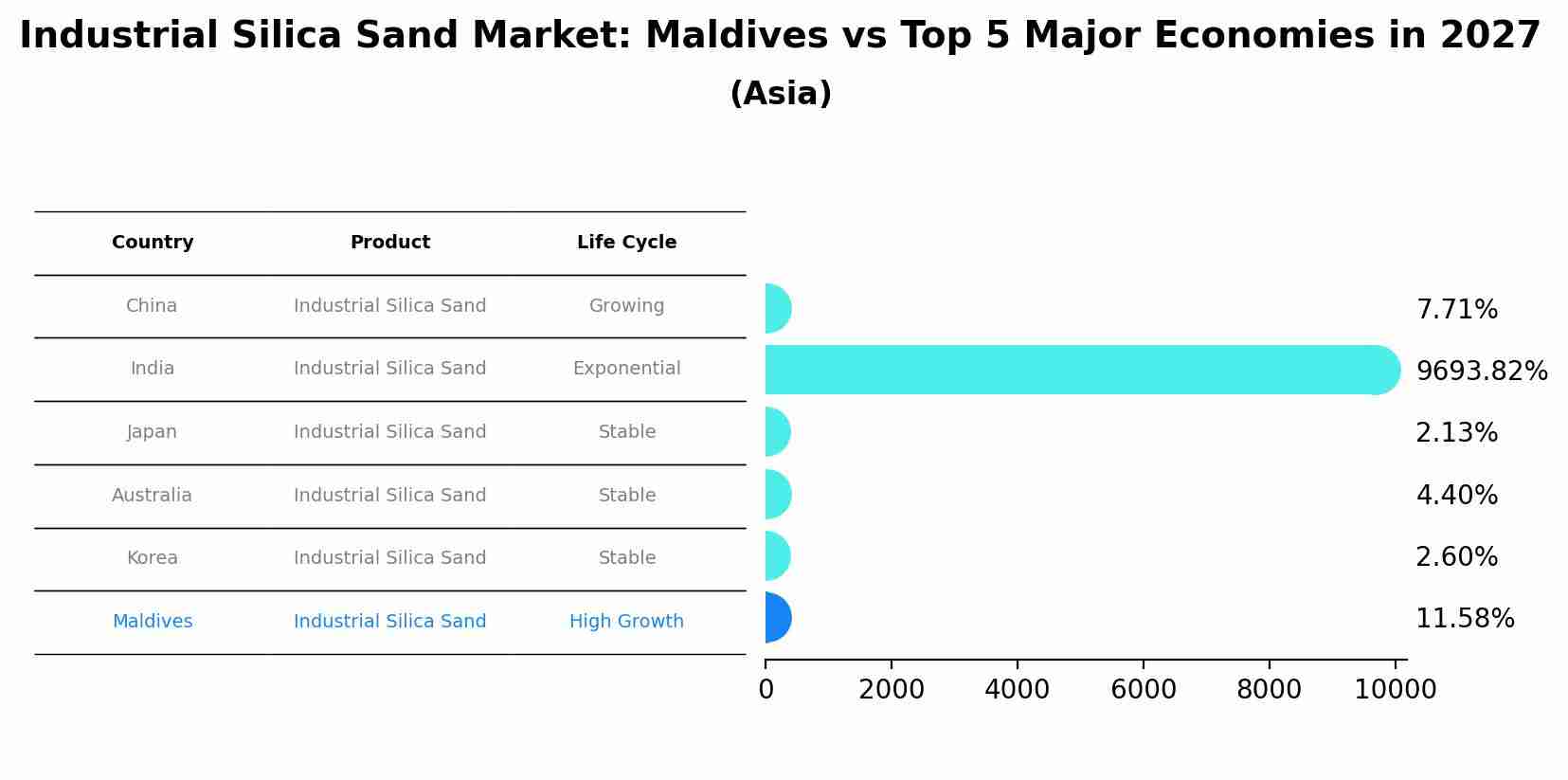 Industrial Silica Sand Market: Maldives vs Top 5 Major Economies in 2027
(Asia)

| Country | Product | Life Cycle |
|---|---|---|
| China | Industrial Silica Sand | Growing |
| India | Industrial Silica Sand | Exponential |
| Japan | Industrial Silica Sand | Stable |
| Australia | Industrial Silica Sand | Stable |
| Korea | Industrial Silica Sand | Stable |
| Maldives | Industrial Silica Sand | High Growth |

7.71%
9693.82%
2.13%
4.40%
2.60%
11.58%

0 2000 4000 6000 8000 10000